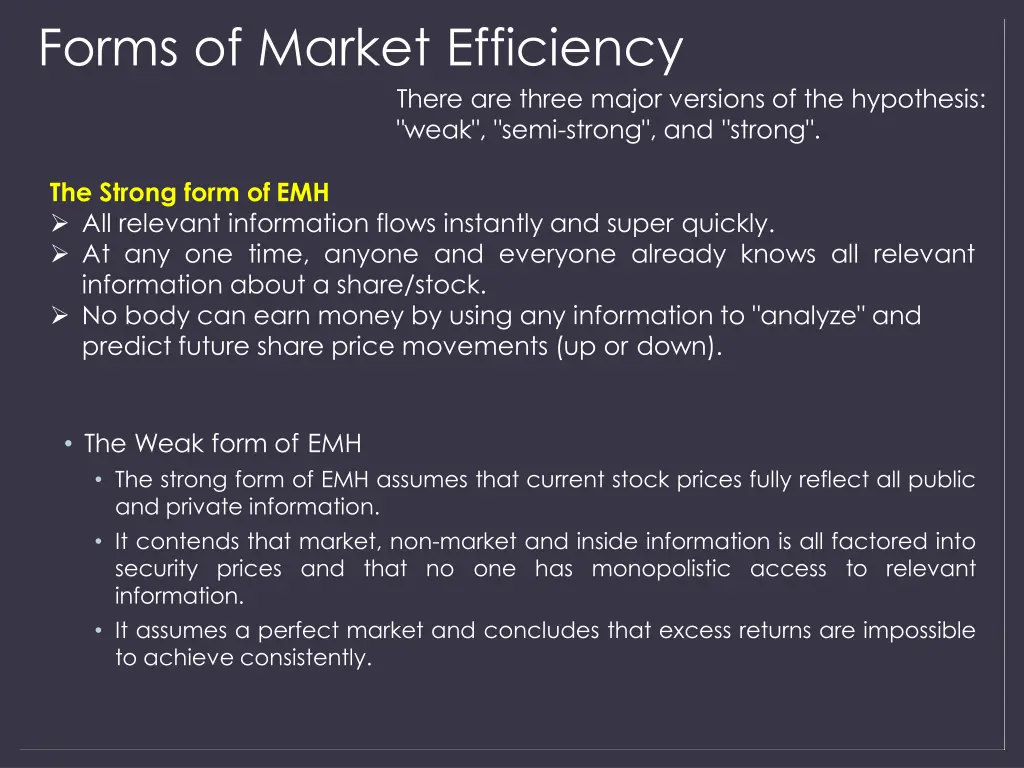 Forms of Market Efficiency

There are three major versions of the hypothesis: "weak", "semi-strong", and "strong".

The Strong form of EMH

➢ All relevant information flows instantly and super quickly.

➢ At any one time, anyone and everyone already knows all relevant information about a share/stock.

➢ No body can earn money by using any information to "analyze" and predict future share price movements (up or down).

• The Weak form of EMH

• The strong form of EMH assumes that current stock prices fully reflect all public and private information.

• It contends that market, non-market and inside information is all factored into security prices and that no one has monopolistic access to relevant information.

• It assumes a perfect market and concludes that excess returns are impossible to achieve consistently.